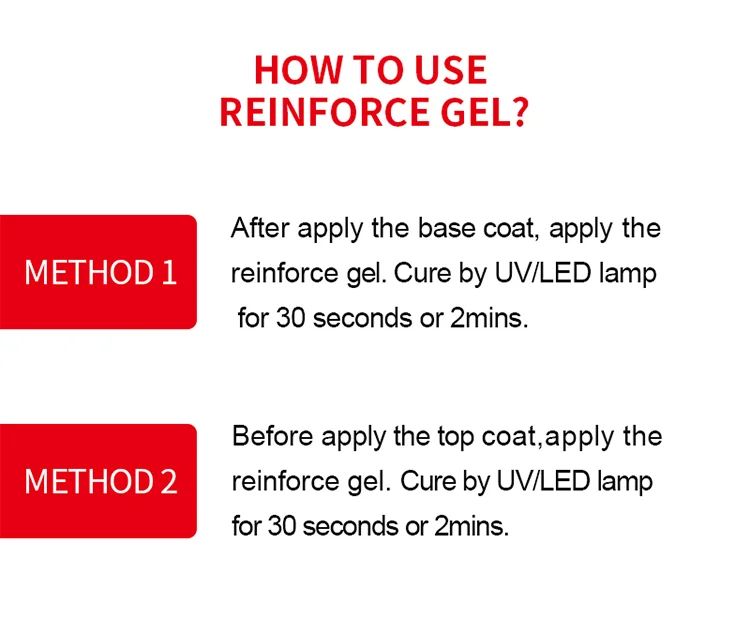 HOW TO USE
REINFORCE GEL?

METHOD 1

After apply the base coat, apply the reinforce gel. Cure by UV/LED lamp for 30 seconds or 2mins.

METHOD 2

Before apply the top coat,apply the reinforce gel. Cure by UV/LED lamp for 30 seconds or 2mins.